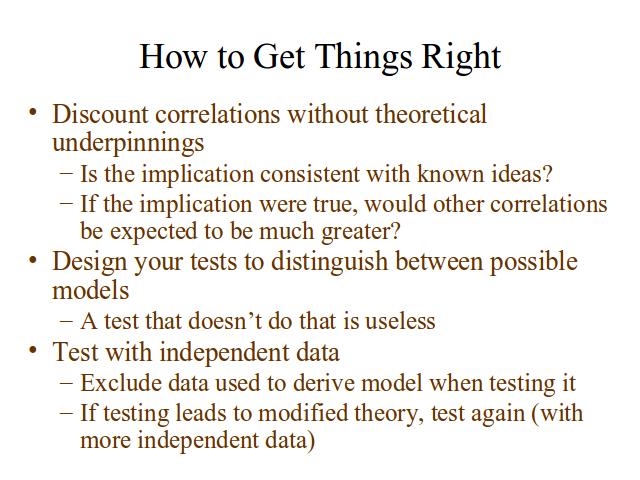 How to Get Things Right

• Discount correlations without theoretical underpinnings
– Is the implication consistent with known ideas?
– If the implication were true, would other correlations be expected to be much greater?
• Design your tests to distinguish between possible models
– A test that doesn't do that is useless
• Test with independent data
– Exclude data used to derive model when testing it
– If testing leads to modified theory, test again (with more independent data)